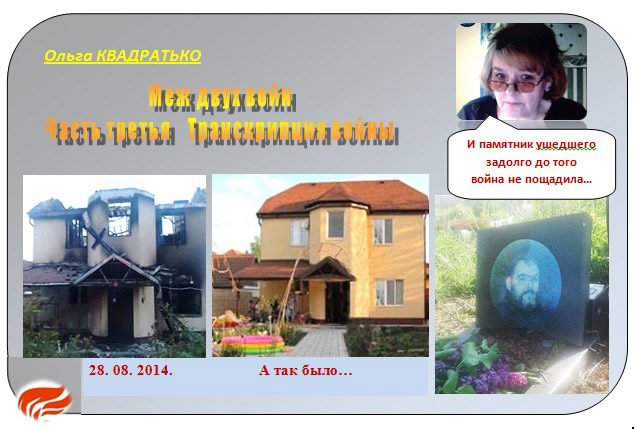 Ольга КВАДРАТЬКО

Меж двух войн
Часть третья Транскрипция войны

И памятник ушедшего задолго до того война не пощадила…

28. 08. 2014.

А так было…